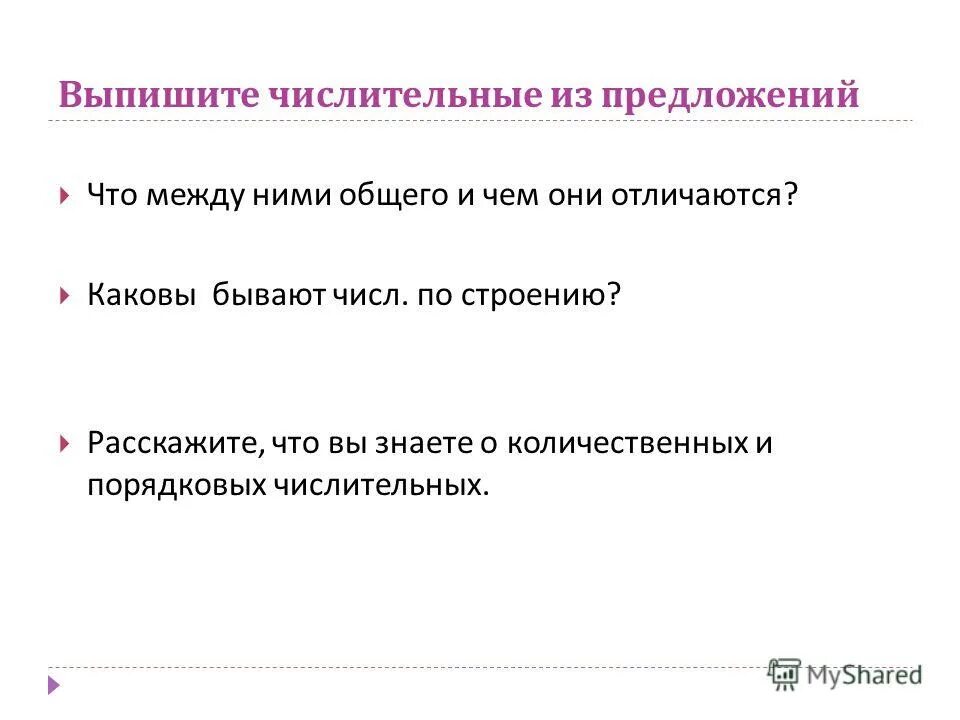 Выпишите числительные из предложений

Что между ними общего и чем они отличаются?

Каковы  бывают числ. по строению?

Расскажите, что вы знаете о количественных и порядковых числительных.

MyShared